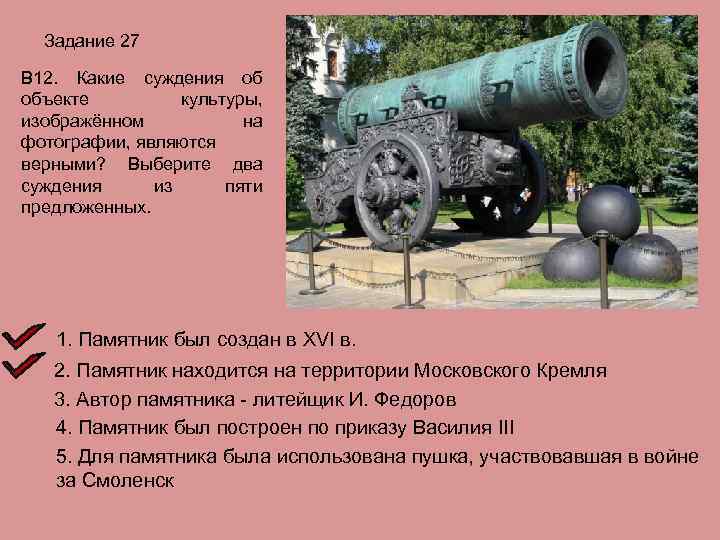 Задание 27

В12. Какие суждения об объекте культуры, изображённом на фотографии, являются верными? Выберите два суждения из пяти предложенных.

1. Памятник был создан в XVI в.
2. Памятник находится на территории Московского Кремля
3. Автор памятника - литейщик И. Федоров
4. Памятник был построен по приказу Василия III
5. Для памятника была использована пушка, участвовавшая в войне за Смоленск